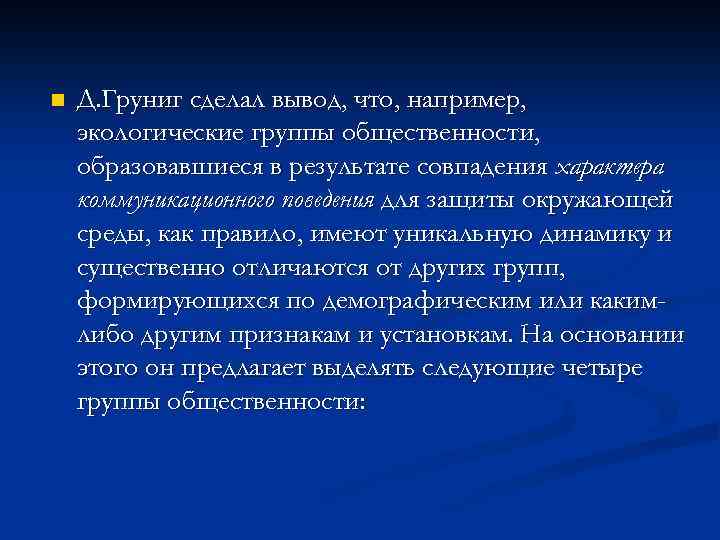 Д.Груниг сделал вывод, что, например, экологические группы общественности, образовавшиеся в результате совпадения характера коммуникационного поведения для защиты окружающей среды, как правило, имеют уникальную динамику и существенно отличаются от других групп, формирующихся по демографическим или каким-либо другим признакам и установкам. На основании этого он предлагает выделять следующие четыре группы общественности: